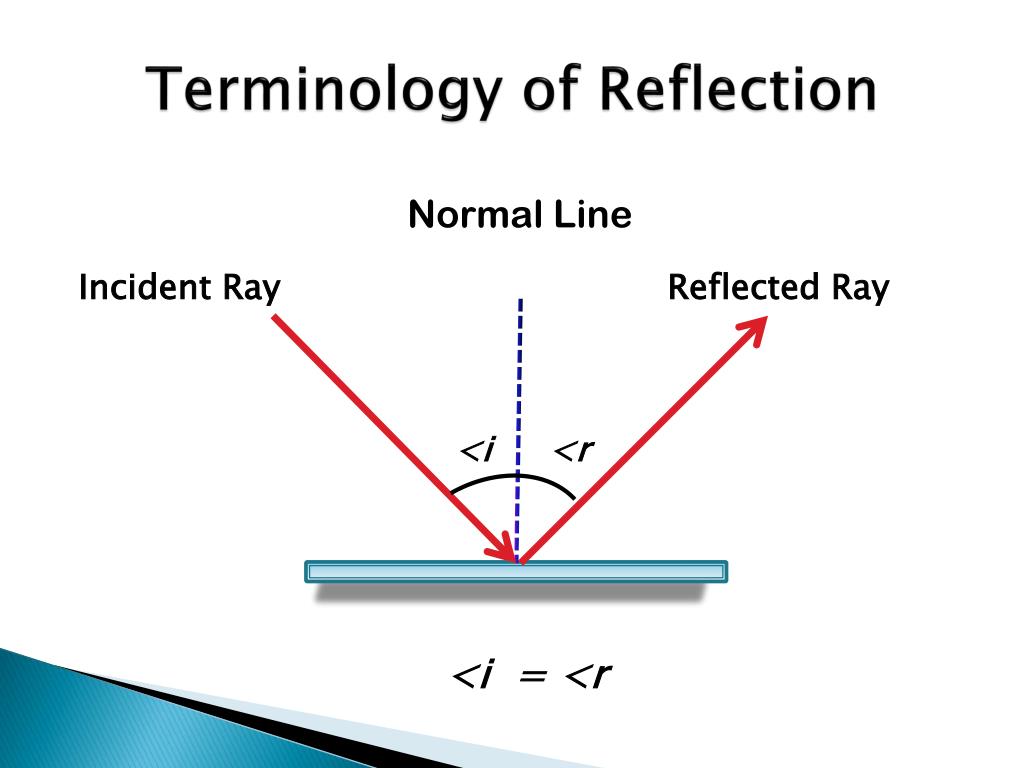 Terminology of Reflection

Normal Line

Incident Ray

Reflected Ray

$<i$

$<r$

$<i = <r$